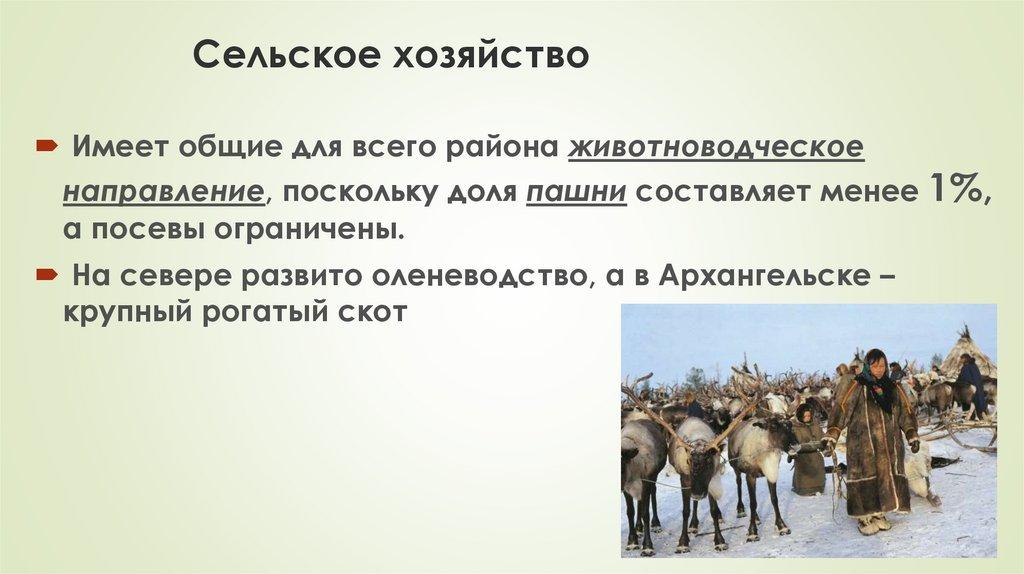 Сельское хозяйство

Имеет общие для всего района животноводческое направление, поскольку доля пашни составляет менее 1%, а посевы ограничены.

На севере развито оленеводство, а в Архангельске – крупный рогатый скот